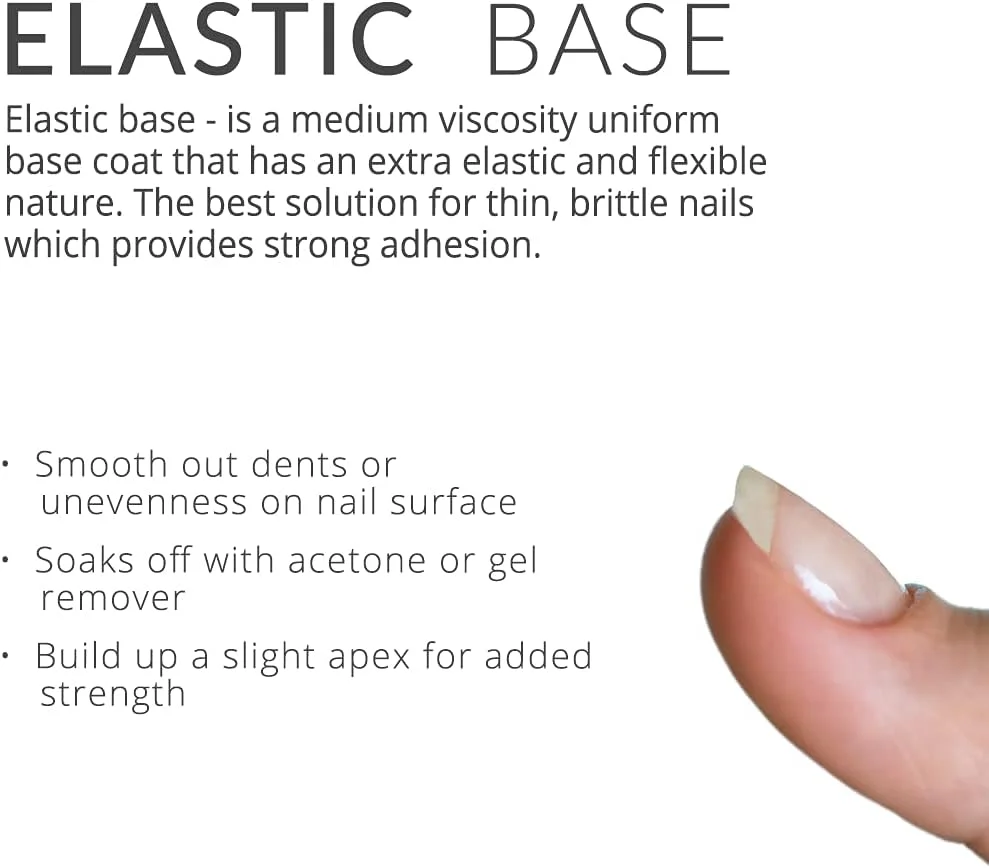 ELASTIC BASE

Elastic base - is a medium viscosity uniform base coat that has an extra elastic and flexible nature. The best solution for thin, brittle nails which provides strong adhesion.

· Smooth out dents or unevenness on nail surface

· Soaks off with acetone or gel remover

· Build up a slight apex for added strength